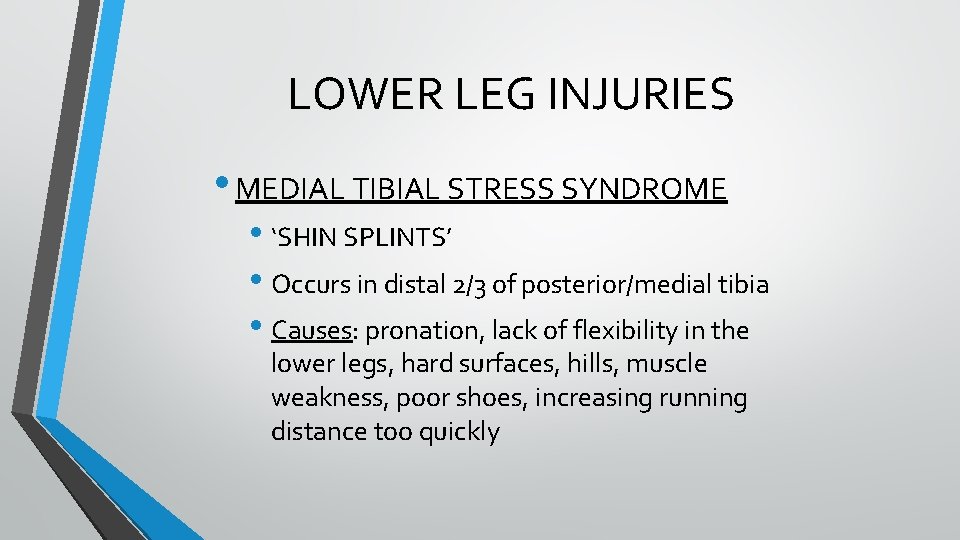 LOWER LEG INJURIES

• MEDIAL TIBIAL STRESS SYNDROME

• ‘SHIN SPLINTS’

• Occurs in distal 2/3 of posterior/medial tibia

• Causes: pronation, lack of flexibility in the lower legs, hard surfaces, hills, muscle weakness, poor shoes, increasing running distance too quickly